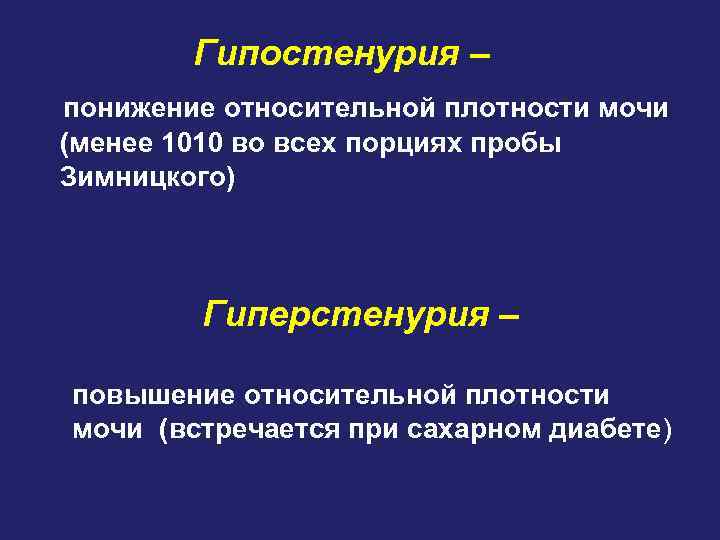 Гипостенурия –

понижение относительной плотности мочи (менее 1010 во всех порциях пробы Зимницкого)

Гиперстенурия –

повышение относительной плотности мочи (встречается при сахарном диабете)